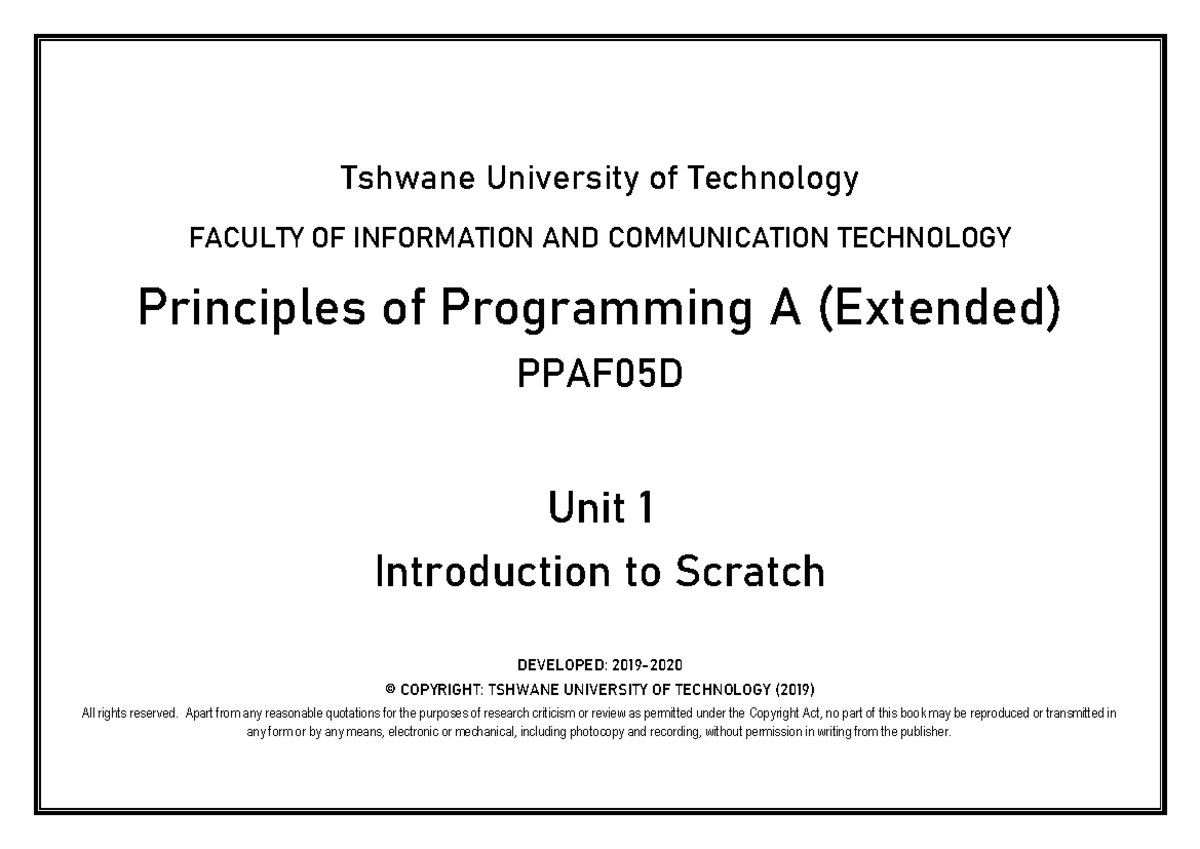 Tshwane University of Technology

FACULTY OF INFORMATION AND COMMUNICATION TECHNOLOGY

Principles of Programming A (Extended)

PPAF05D

Unit 1

Introduction to Scratch

DEVELOPED: 2019-2020

© COPYRIGHT: TSHWANE UNIVERSITY OF TECHNOLOGY (2019)

All rights reserved. Apart from any reasonable quotations for the purposes of research criticism or review as permitted under the Copyright Act, no part of this book may be reproduced or transmitted in any form or by any means, electronic or mechanical, including photocopy and recording, without permission in writing from the publisher.